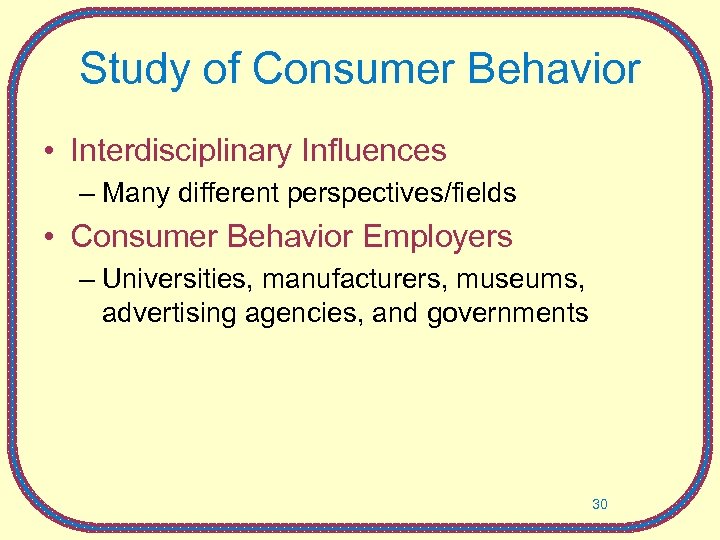 Study of Consumer Behavior

• Interdisciplinary Influences
– Many different perspectives/fields

• Consumer Behavior Employers
– Universities, manufacturers, museums, advertising agencies, and governments

30